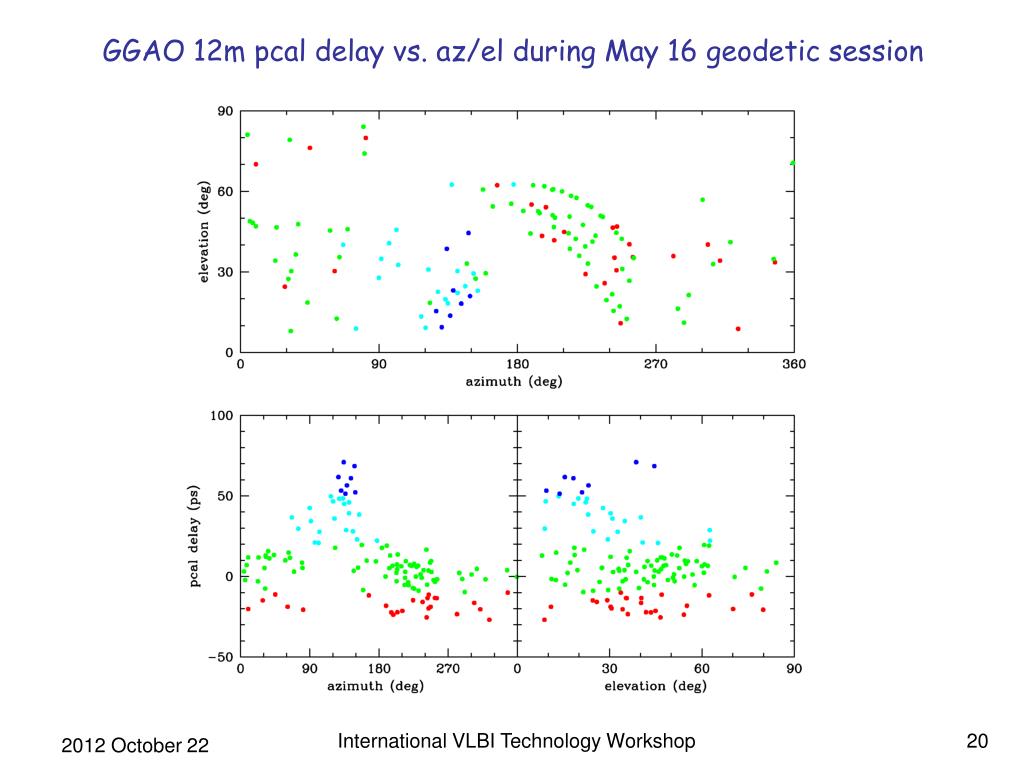 GGAO 12m pcal delay vs. az/el during May 16 geodetic session

90
60
30
0
elevation (deg)
0
90
180
270
360
azimuth (deg)

100
50
0
−50
pcal delay (ps)
0
90
180
270
azimuth (deg)
0
30
60
90
elevation (deg)

2012 October 22
International VLBI Technology Workshop
20